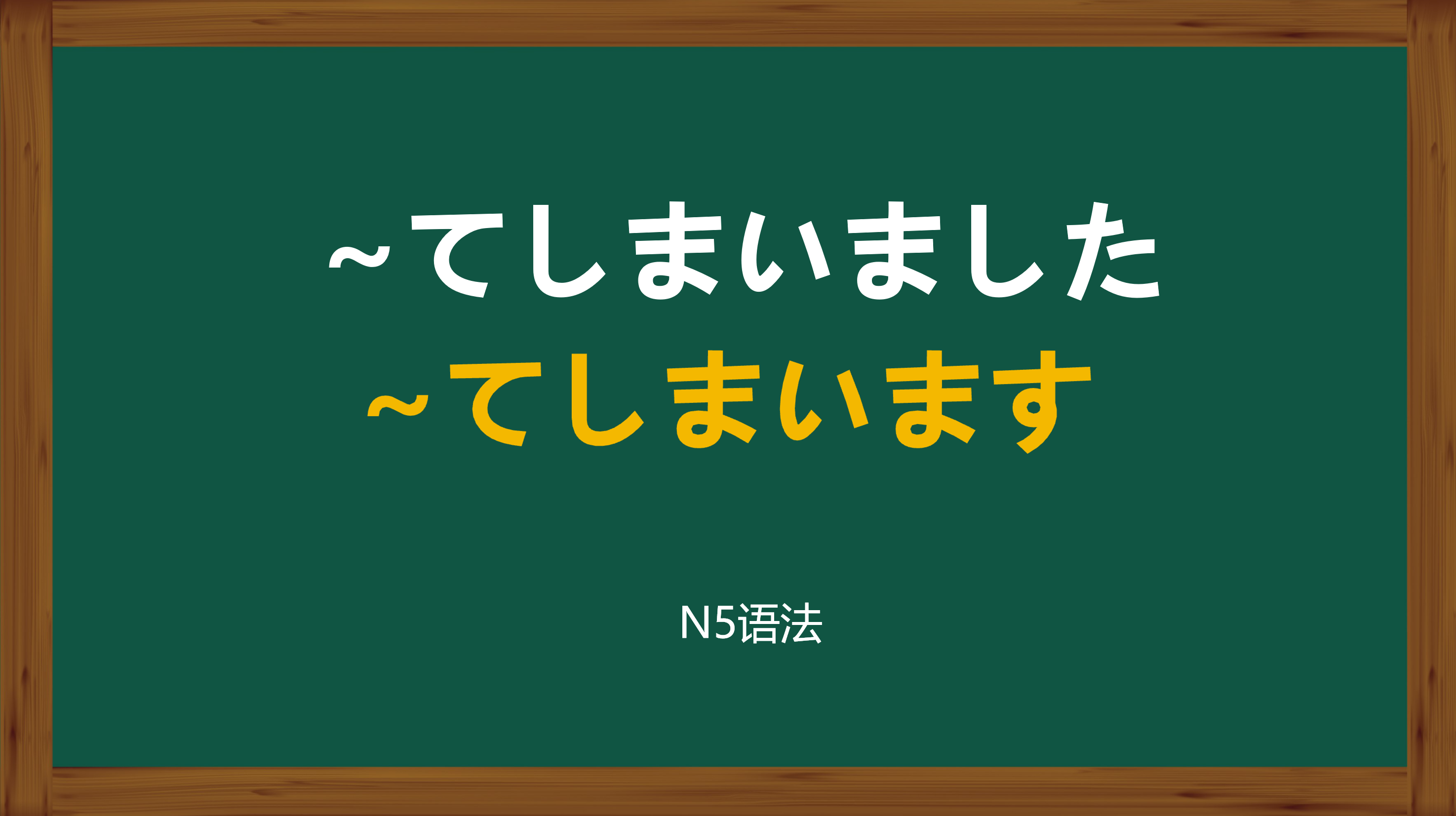 ~てしまいました
~てしまいます

N5语法